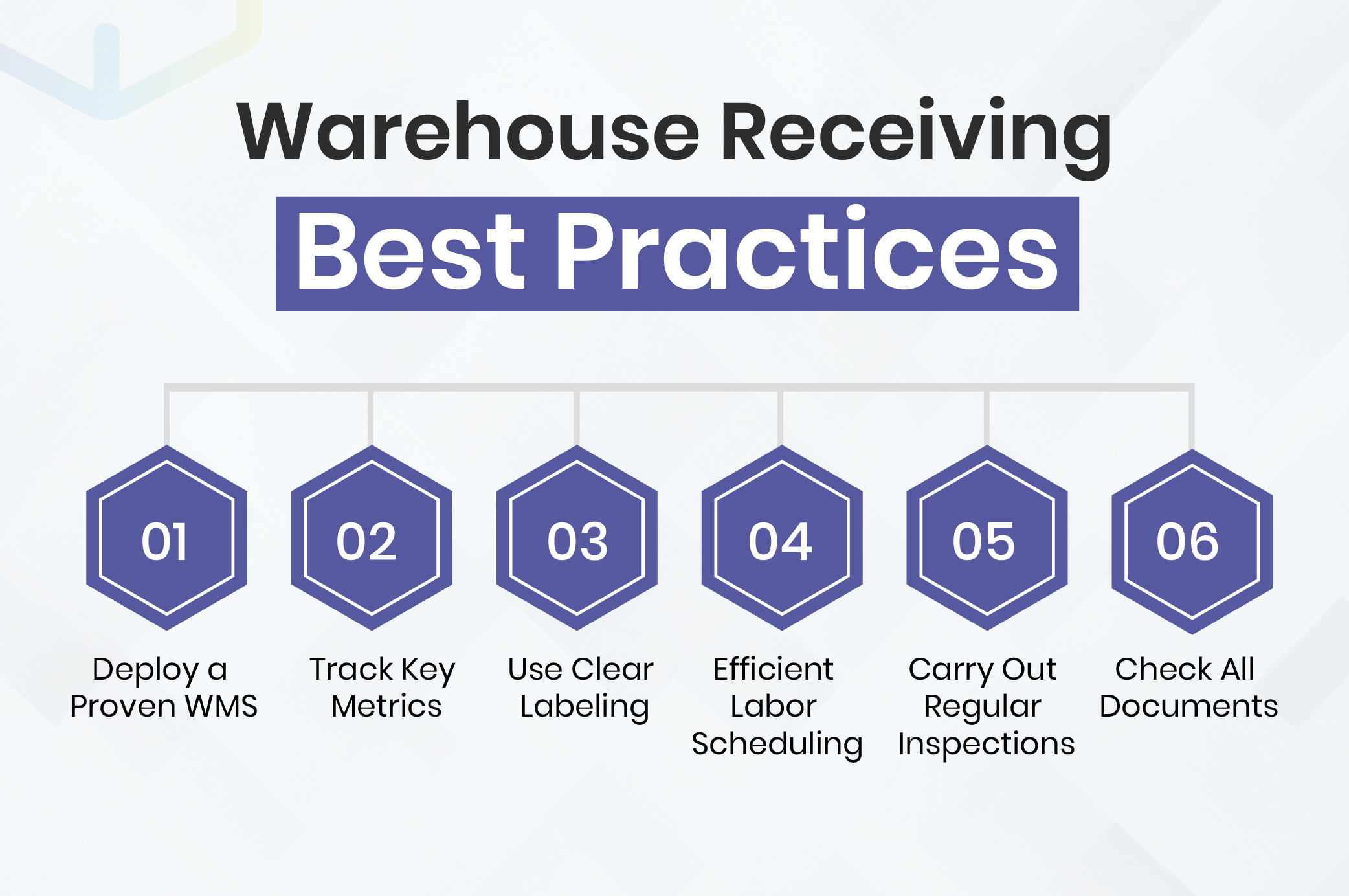 Warehouse Receiving
Best Practices

01
Deploy a Proven WMS

02
Track Key Metrics

03
Use Clear Labeling

04
Efficient Labor Scheduling

05
Carry Out Regular Inspections

06
Check All Documents